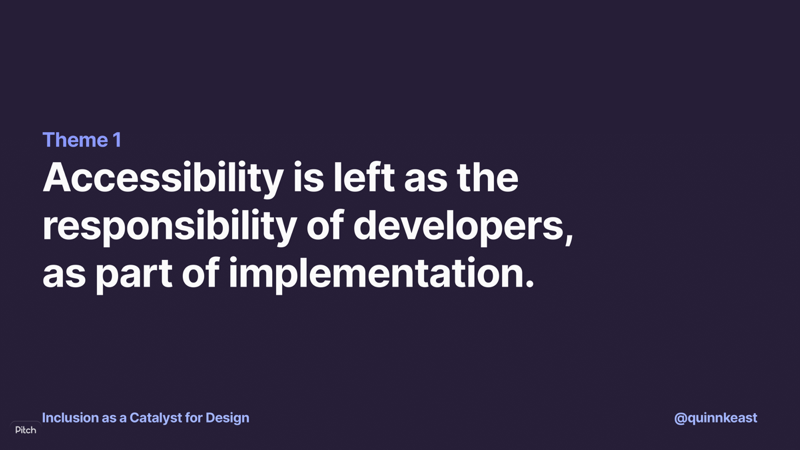 Theme 1

Accessibility is left as the responsibility of developers, as part of implementation.

Inclusion as a Catalyst for Design

@quinnkeast

Pitch